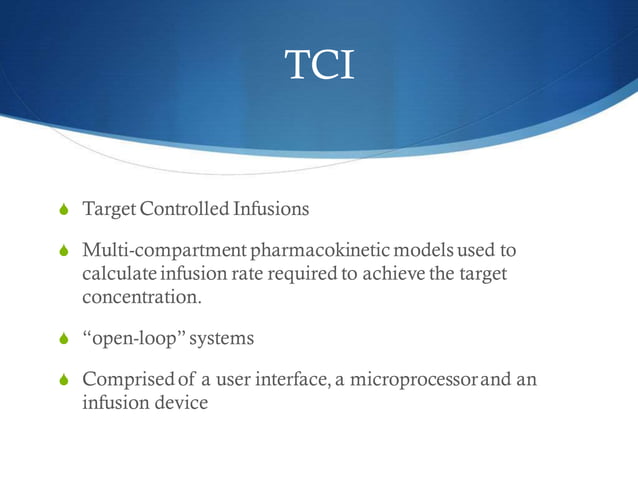 TCI

Target Controlled Infusions

Multi-compartment pharmacokinetic models used to calculate infusion rate required to achieve the target concentration.

“open-loop” systems

Comprised of a user interface, a microprocessor and an infusion device